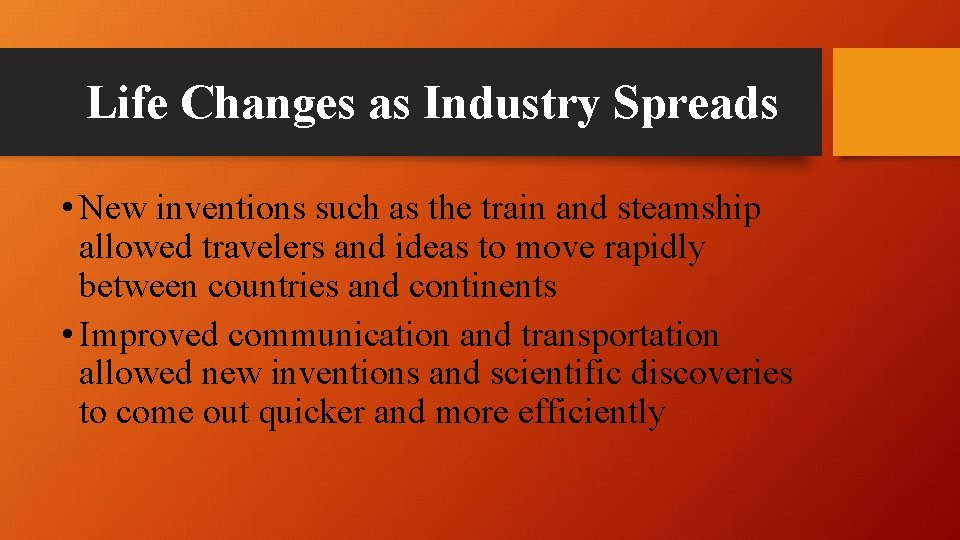 Life Changes as Industry Spreads

• New inventions such as the train and steamship allowed travelers and ideas to move rapidly between countries and continents

• Improved communication and transportation allowed new inventions and scientific discoveries to come out quicker and more efficiently